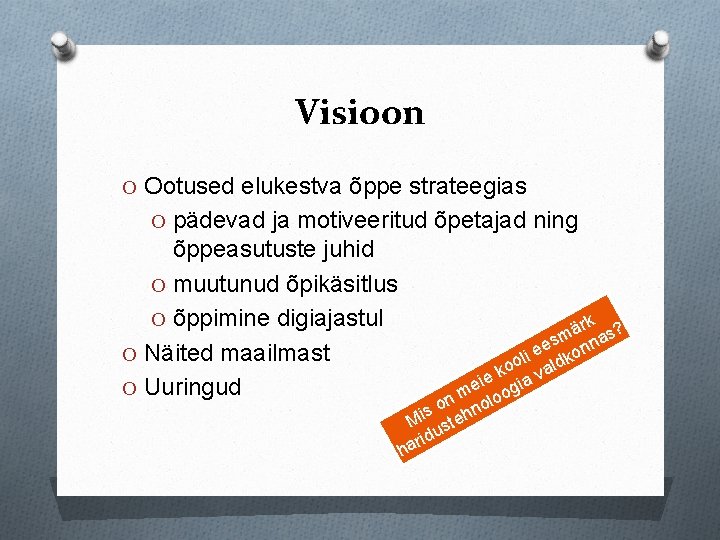 Visioon

O Ootused elukestva õppe strateegias
O pädevad ja motiveeritud õpetajad ning õppeasutuste juhid
O muutunud õpikäsitlus
O õppimine digiajastul
O Näited maailmast
O Uuringud

Mis on meie kooli eesmärk haridustehnoloogia valdkonnas?